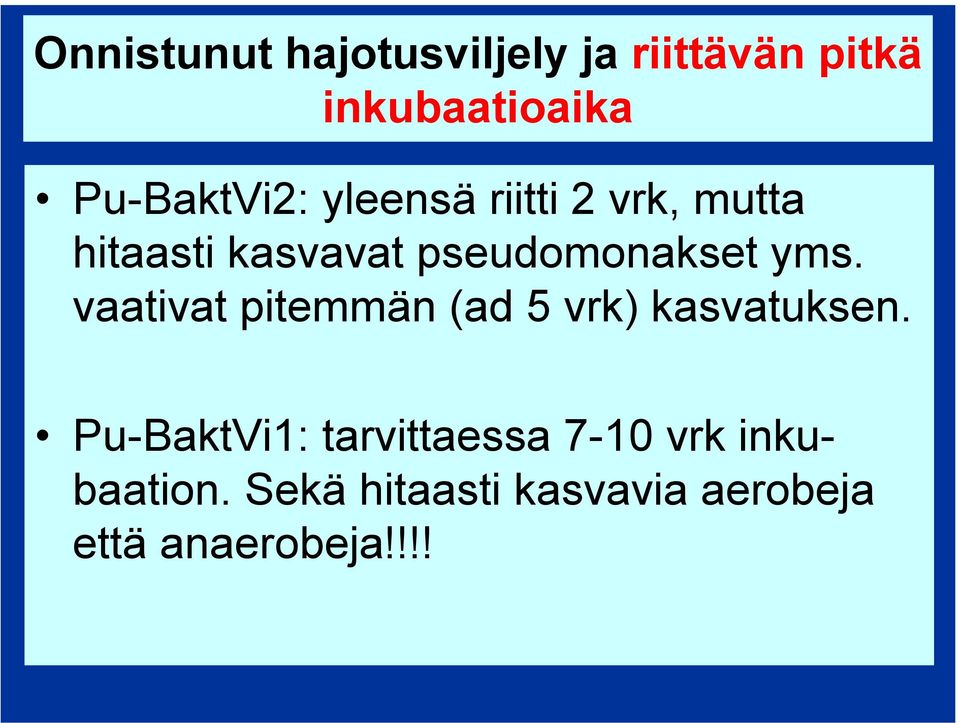 Onnistunut hajotusviljely ja riittävän pitkä inkubaatioaika

• Pu-BaktVi2: yleensä riitti 2 vrk, mutta hitaasti kasvavat pseudomonakset yms. vaativat pitemmän (ad 5 vrk) kasvatuksen.

• Pu-BaktVi1: tarvittaessa 7-10 vrk inkubaation. Sekä hitaasti kasvavia aerobeja että anaerobeja!!!!